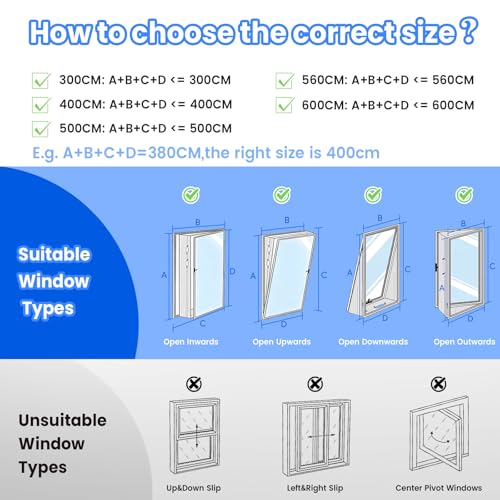 How to choose the correct size ?

300CM: A+B+C+D <= 300CM
400CM: A+B+C+D <= 400CM
500CM: A+B+C+D <= 500CM
560CM: A+B+C+D <= 560CM
600CM: A+B+C+D <= 600CM

E.g. A+B+C+D=380CM,the right size is 400cm

Suitable Window Types

B
A
D
C
Open Inwards

B
A
C
D
Open Upwards

B
A
C
D
Open Downwards

B
A
C
D
Open Outwards

Unsuitable Window Types

Up&Down Slip

Left&Right Slip

Center Pivot Windows